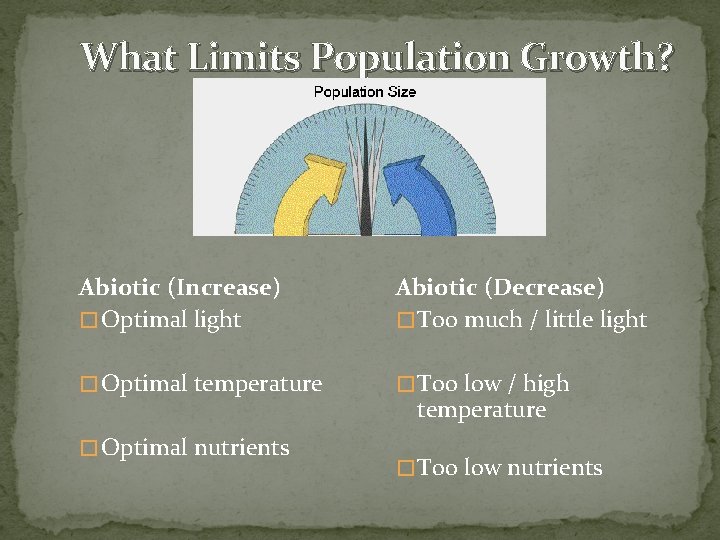 What Limits Population Growth?

Population Size

Abiotic (Increase)
□ Optimal light

□ Optimal temperature

□ Optimal nutrients

Abiotic (Decrease)
□ Too much / little light

□ Too low / high temperature

□ Too low nutrients